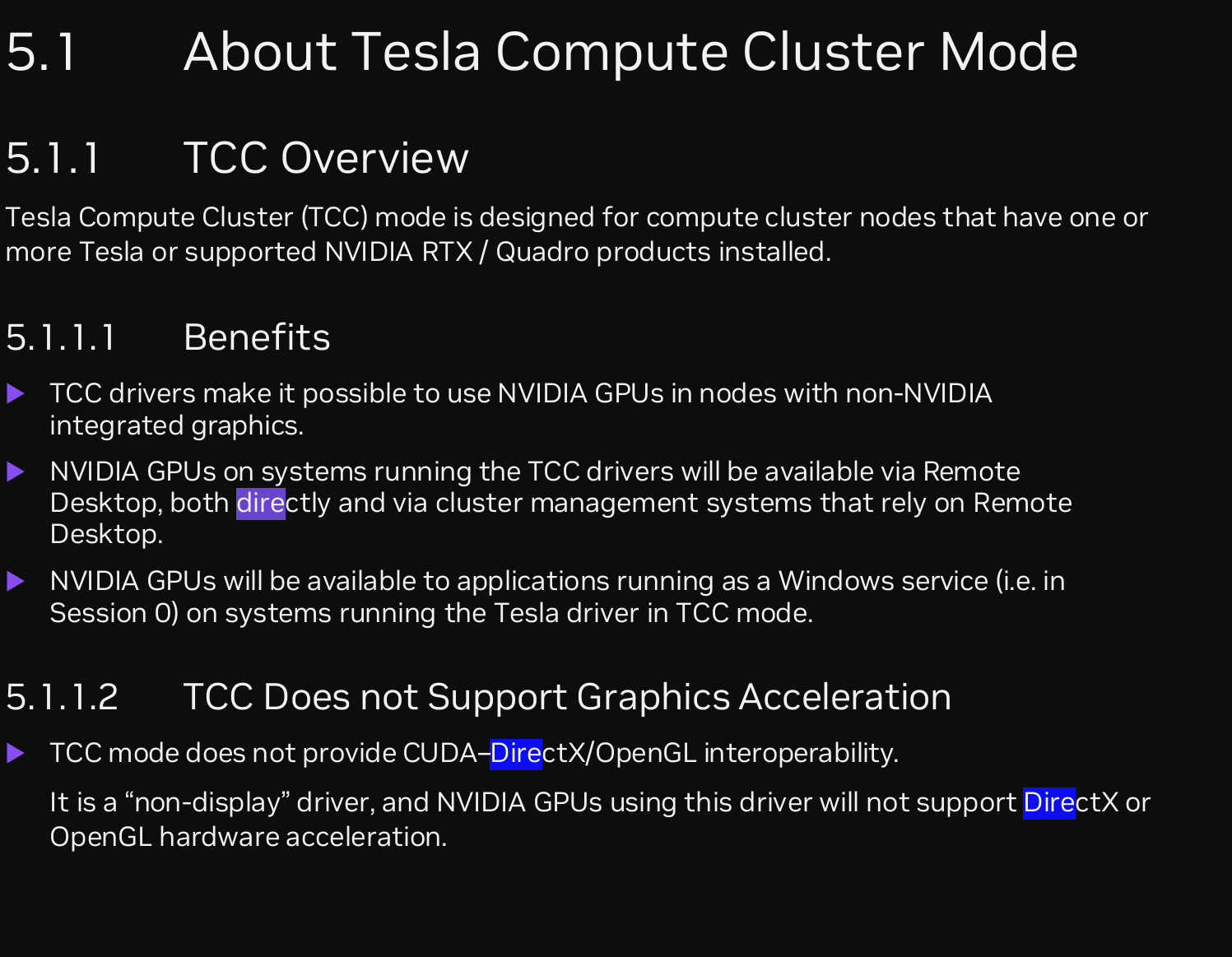 5.1 About Tesla Compute Cluster Mode

5.1.1 TCC Overview

Tesla Compute Cluster (TCC) mode is designed for compute cluster nodes that have one or more Tesla or supported NVIDIA RTX / Quadro products installed.

5.1.1.1 Benefits

▶ TCC drivers make it possible to use NVIDIA GPUs in nodes with non-NVIDIA integrated graphics.

▶ NVIDIA GPUs on systems running the TCC drivers will be available via Remote Desktop, both directly and via cluster management systems that rely on Remote Desktop.

▶ NVIDIA GPUs will be available to applications running as a Windows service (i.e. in Session 0) on systems running the Tesla driver in TCC mode.

5.1.1.2 TCC Does not Support Graphics Acceleration

▶ TCC mode does not provide CUDA–DirectX/OpenGL interoperability.

It is a “non-display” driver, and NVIDIA GPUs using this driver will not support DirectX or OpenGL hardware acceleration.